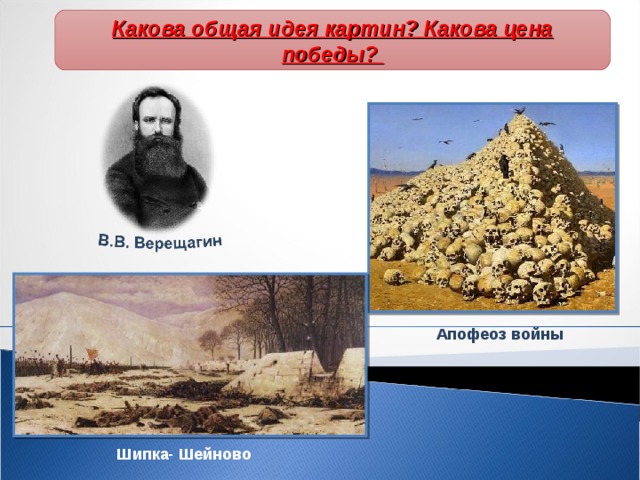 Какова общая идея картин? Какова цена победы?

В.В. Верещагин

Апофеоз войны

Шипка- Шейново